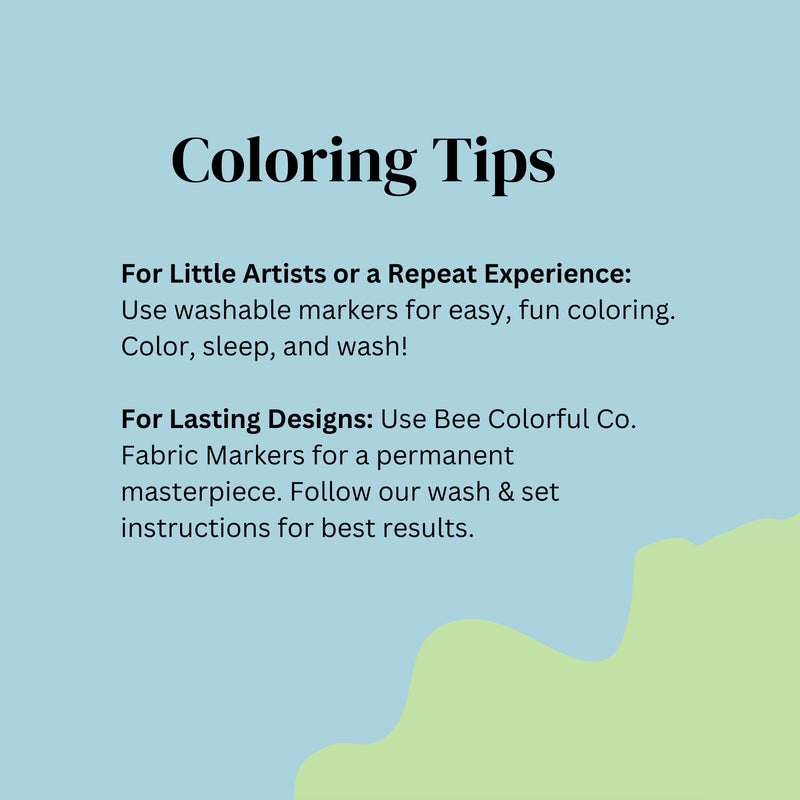 Coloring Tips

For Little Artists or a Repeat Experience: Use washable markers for easy, fun coloring. Color, sleep, and wash!

For Lasting Designs: Use Bee Colorful Co. Fabric Markers for a permanent masterpiece. Follow our wash & set instructions for best results.